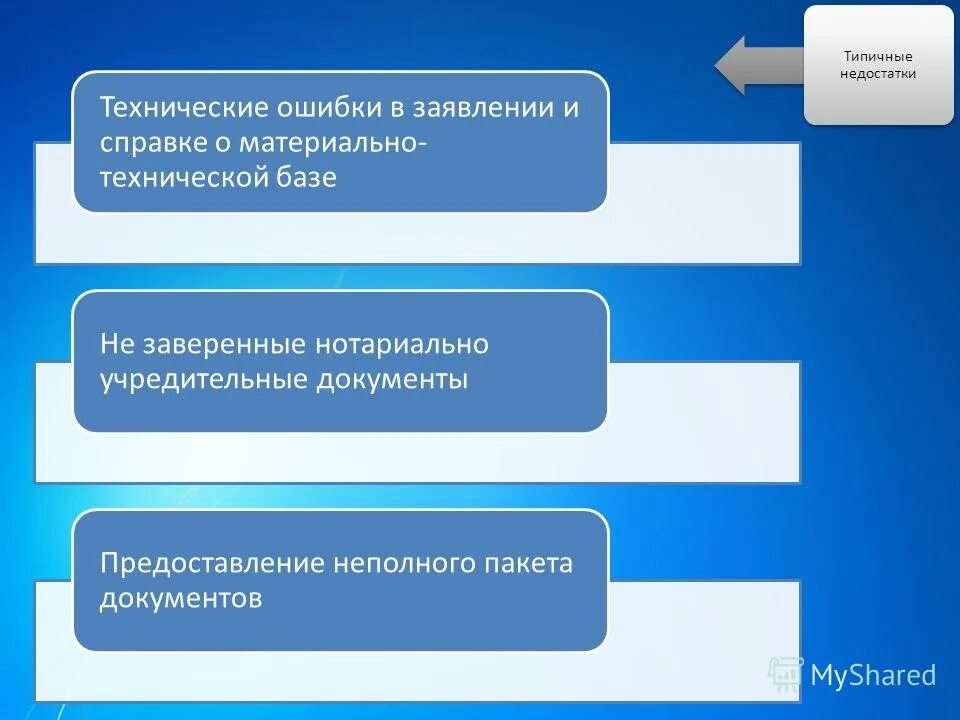 Типичные недостатки

Технические ошибки в заявлении и справке о материально-технической базе

Не заверенные нотариально учредительные документы

Предоставление неполного пакета документов

MyShared